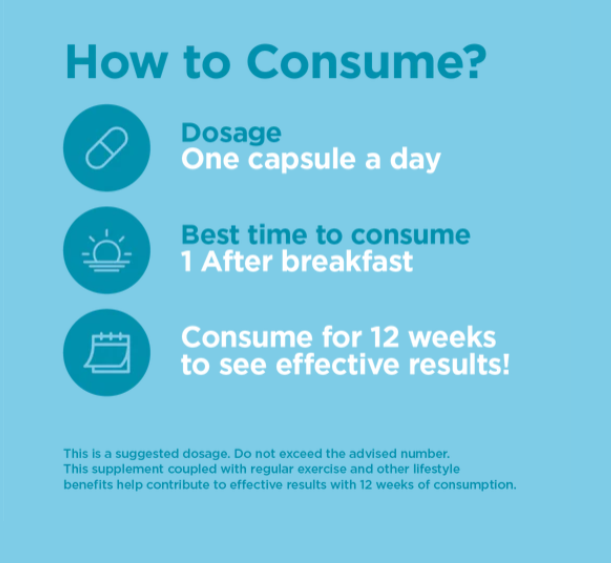 How to Consume?

Dosage
One capsule a day

Best time to consume
1 After breakfast

Consume for 12 weeks to see effective results!

This is a suggested dosage. Do not exceed the advised number. This supplement coupled with regular exercise and other lifestyle benefits help contribute to effective results with 12 weeks of consumption.